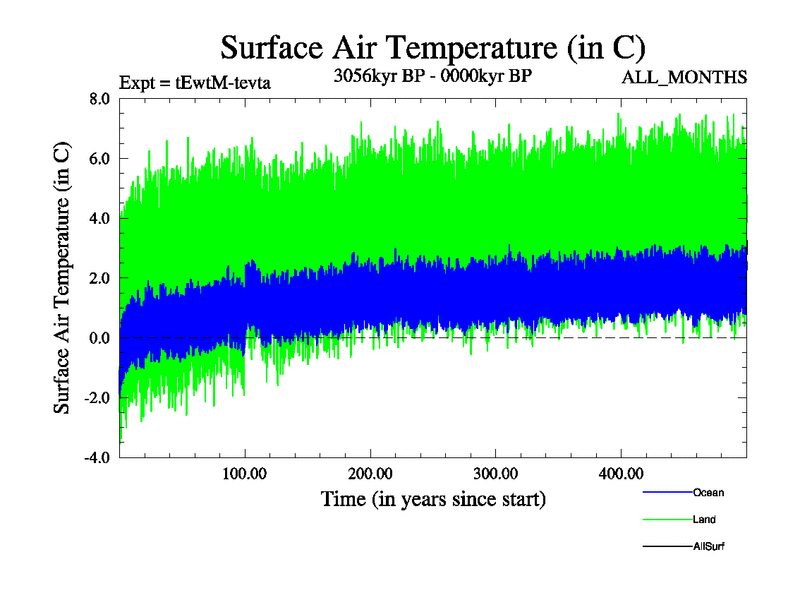 Surface Air Temperature (in C)

Expt = tEwtM-tevta

3056kyr BP - 0000kyr BP

ALL_MONTHS

Surface Air Temperature (in C)

8.0
6.0
4.0
2.0
0.0
-2.0
-4.0

100.00
200.00
300.00
400.00

Time (in years since start)

Ocean
Land
AllSurf